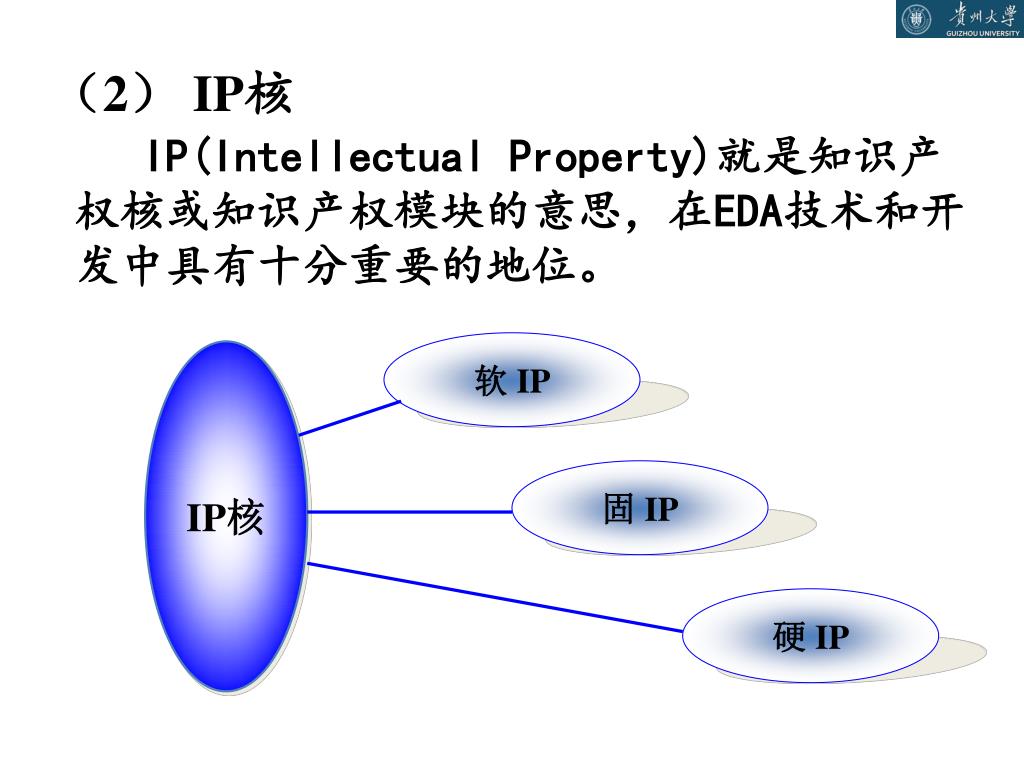 贵州大学
GUIZHOU UNIVERSITY

（2） IP核

IP(Intellectual Property)就是知识产权核或知识产权模块的意思，在EDA技术和开发中具有十分重要的地位。

IP核

软 IP

固 IP

硬 IP